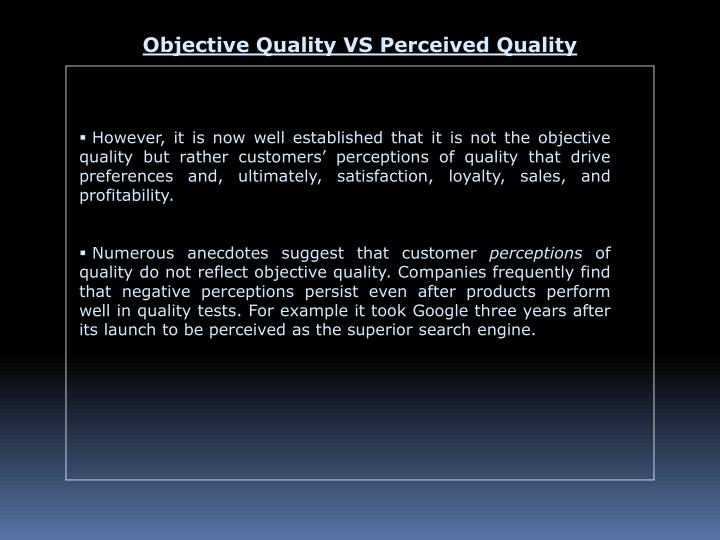 Objective Quality VS Perceived Quality

▪ However, it is now well established that it is not the objective quality but rather customers' perceptions of quality that drive preferences and, ultimately, satisfaction, loyalty, sales, and profitability.

▪ Numerous anecdotes suggest that customer perceptions of quality do not reflect objective quality. Companies frequently find that negative perceptions persist even after products perform well in quality tests. For example it took Google three years after its launch to be perceived as the superior search engine.